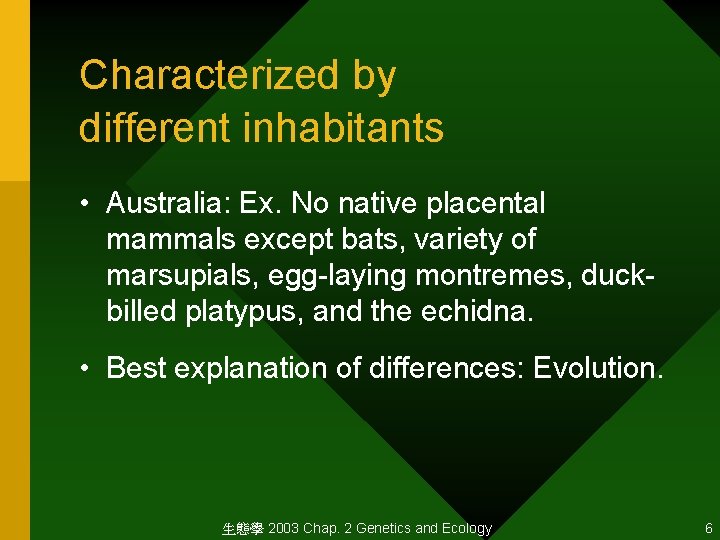 Characterized by different inhabitants

• Australia: Ex. No native placental mammals except bats, variety of marsupials, egg-laying montremes, duck-billed platypus, and the echidna.

• Best explanation of differences: Evolution.

生態學 2003 Chap. 2 Genetics and Ecology

6